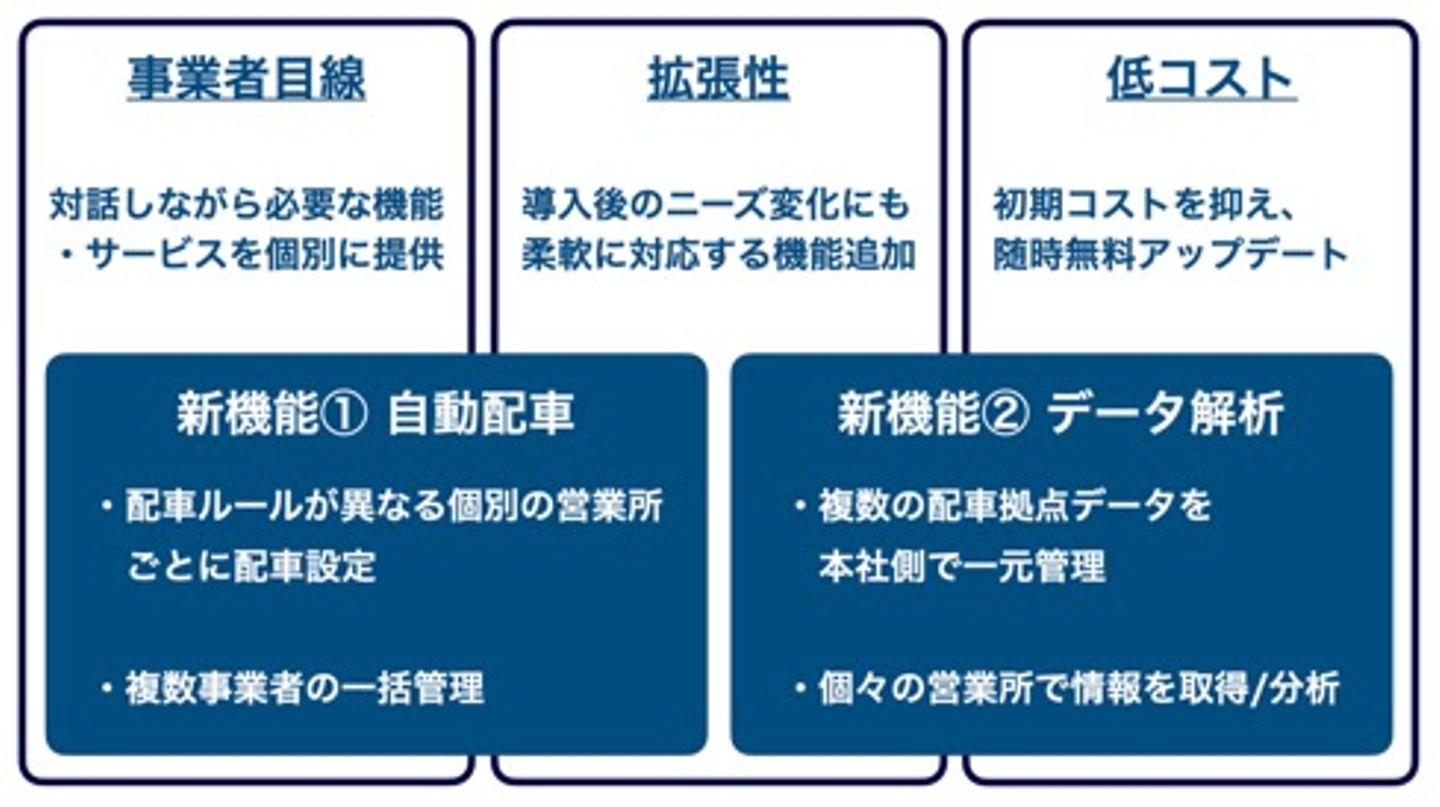 事業者目線

対話しながら必要な機能・サービスを個別に提供

拡張性

導入後のニーズ変化にも柔軟に対応する機能追加

低コスト

初期コストを抑え、随時無料アップデート

新機能① 自動配車

・配車ルールが異なる個別の営業所ごとに配車設定

・複数事業者の一括管理

新機能② データ解析

・複数の配車拠点データを本社側で一元管理

・個々の営業所で情報を取得/分析